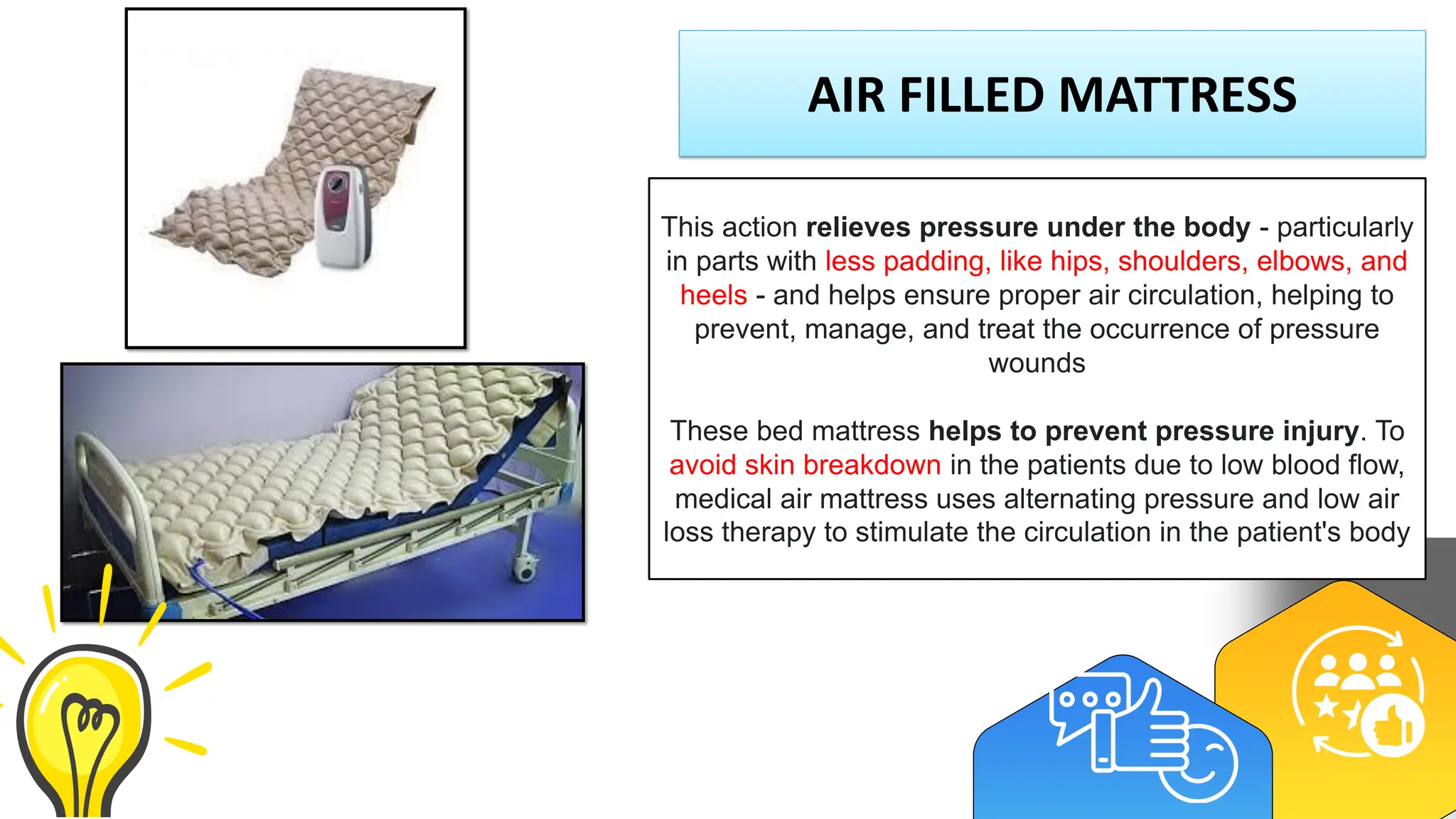 AIR FILLED MATTRESS

This action relieves pressure under the body - particularly in parts with less padding, like hips, shoulders, elbows, and heels - and helps ensure proper air circulation, helping to prevent, manage, and treat the occurrence of pressure wounds

These bed mattress helps to prevent pressure injury. To avoid skin breakdown in the patients due to low blood flow, medical air mattress uses alternating pressure and low air loss therapy to stimulate the circulation in the patient's body